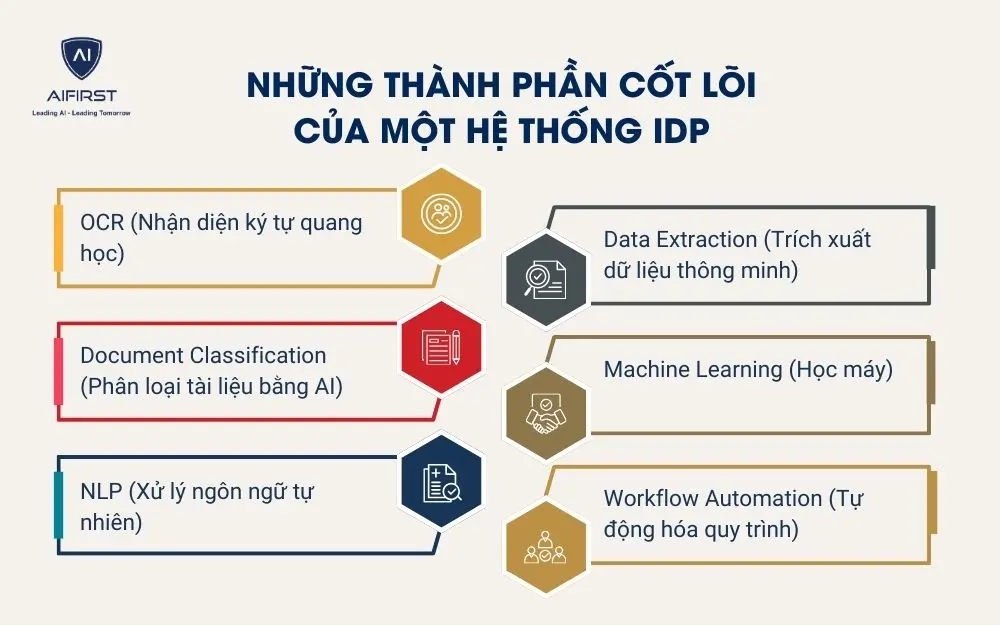 AI
AIFIRST
Leading AI - Leading Tomorrow

NHỮNG THÀNH PHẦN CỐT LÕI CỦA MỘT HỆ THỐNG IDP

OCR (Nhận diện ký tự quang học)

Data Extraction (Trích xuất dữ liệu thông minh)

Document Classification (Phân loại tài liệu bằng AI)

Machine Learning (Học máy)

NLP (Xử lý ngôn ngữ tự nhiên)

Workflow Automation (Tự động hóa quy trình)